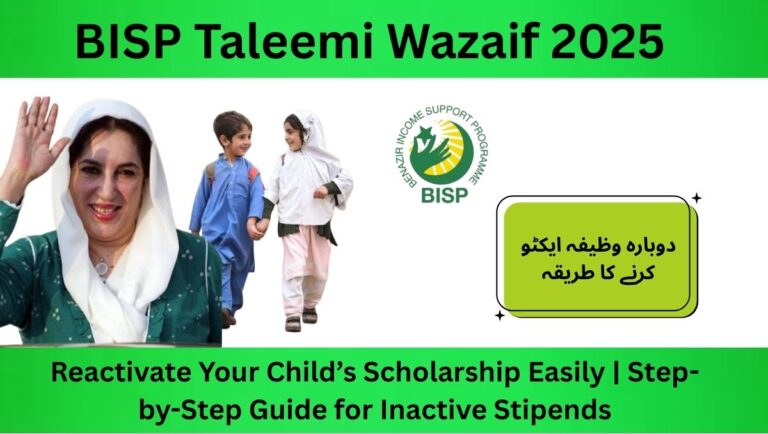 BISP Taleemi Wazaif 2025

BENAZIR INCOME SUPPORT PROGRAMME
BISP

دوبارہ وظیفہ ایکٹو کرنے کا طریقہ

Reactivate Your Child's Scholarship Easily | Step-by-Step Guide for Inactive Stipends